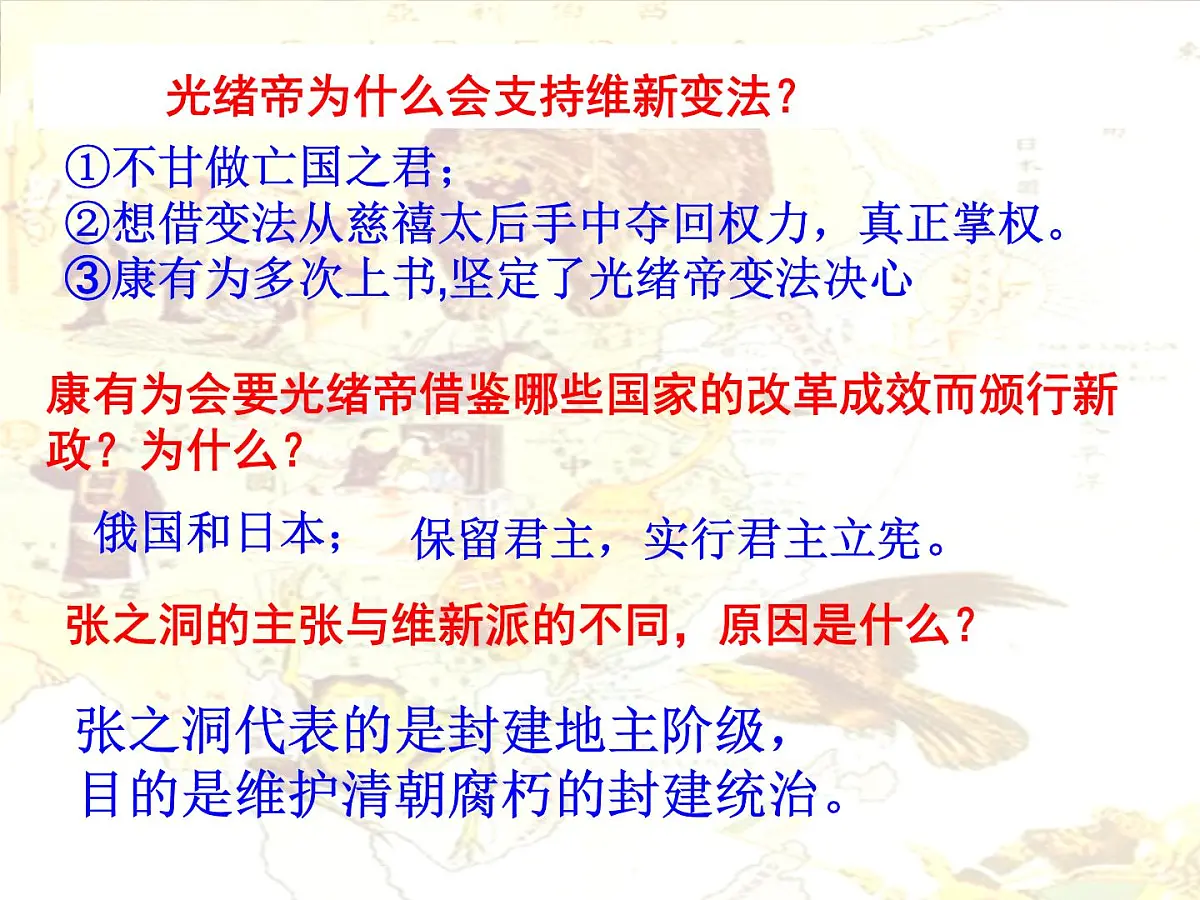 光绪帝为什么会支持维新变法？

①不甘做亡国之君；
②想借变法从慈禧太后手中夺回权力，真正掌权。
③康有为多次上书,坚定了光绪帝变法决心

康有为会要光绪帝借鉴哪些国家的改革成效而颁行新政？为什么？

俄国和日本； 保留君主，实行君主立宪。

张之洞的主张与维新派的不同，原因是什么？

张之洞代表的是封建地主阶级，
目的是维护清朝腐朽的封建统治。